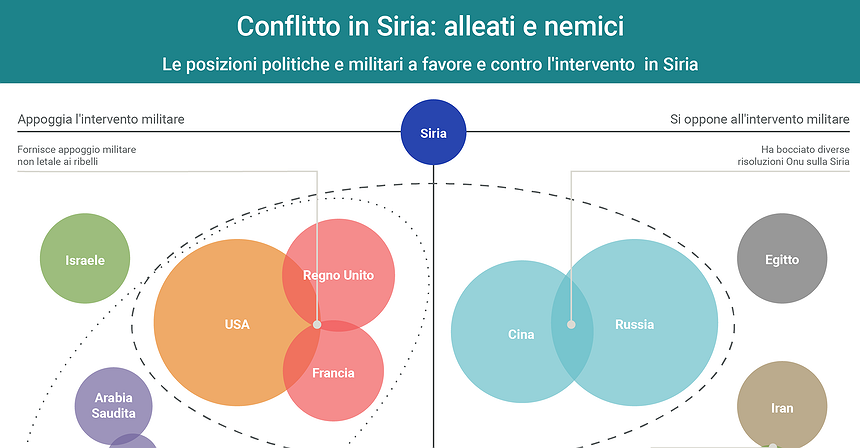 Conflitto in Siria: alleati e nemici

Le posizioni politiche e militari a favore e contro l'intervento in Siria

Appoggia l'intervento militare

Siria

Si oppone all'intervento militare

Fornisce appoggio militare non letale ai ribelli

Ha bocciato diverse risoluzioni Onu sulla Siria

Israele

USA

Regno Unito

Francia

Arabia Saudita

Cina

Russia

Egitto

Iran